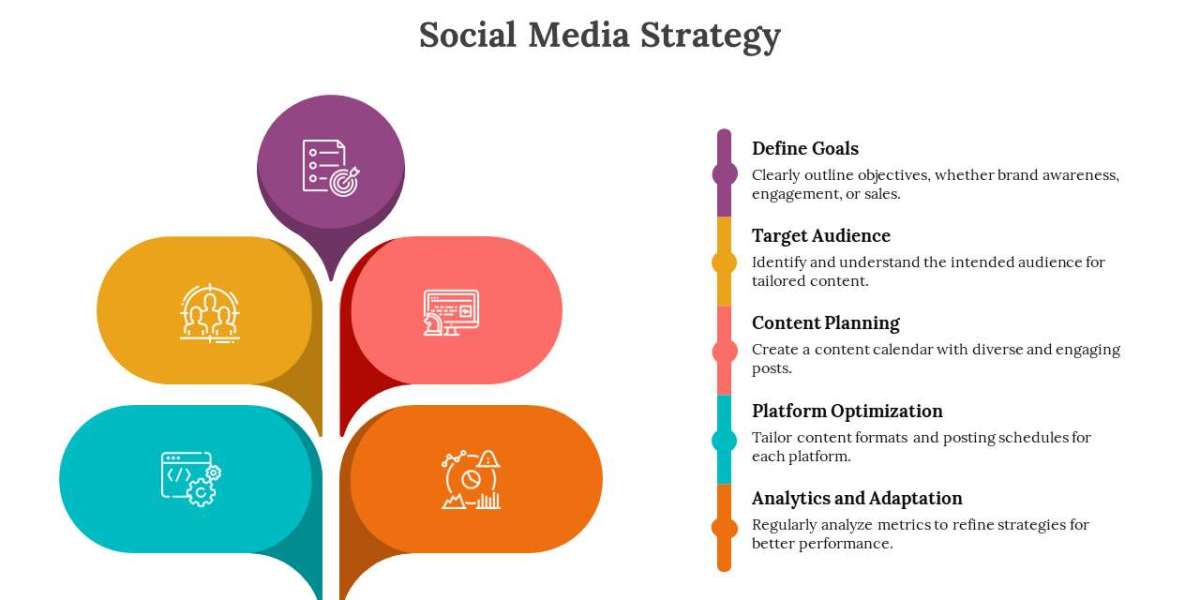 Social Media Strategy

Define Goals
Clearly outline objectives, whether brand awareness, engagement, or sales.

Target Audience
Identify and understand the intended audience for tailored content.

Content Planning
Create a content calendar with diverse and engaging posts.

Platform Optimization
Tailor content formats and posting schedules for each platform.

Analytics and Adaptation
Regularly analyze metrics to refine strategies for better performance.